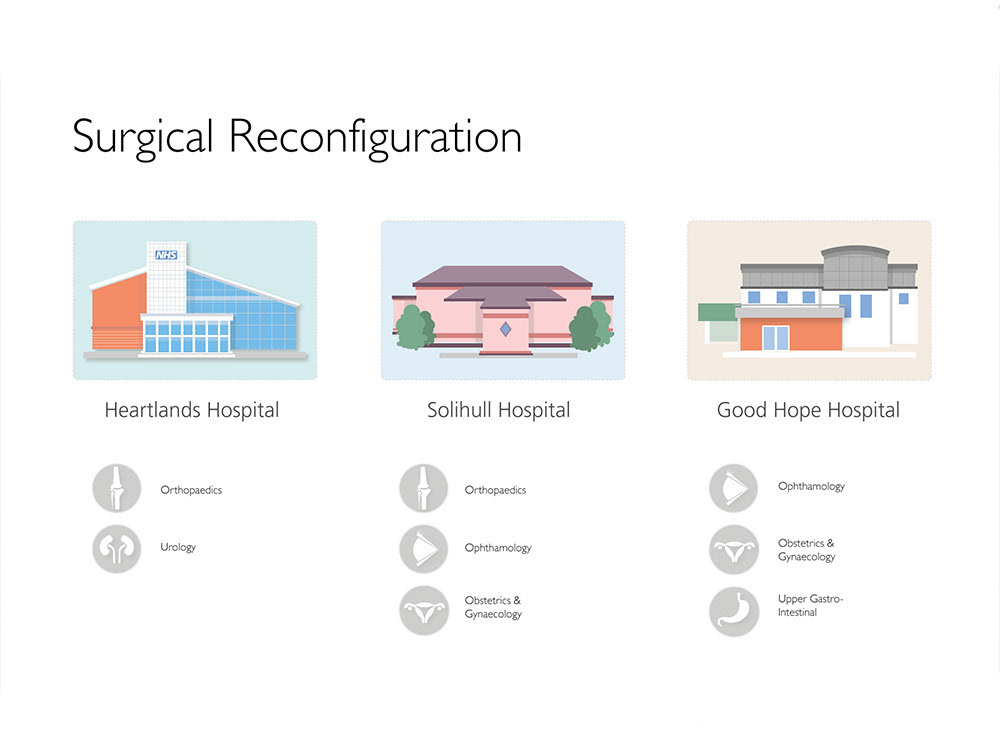 Surgical Reconfiguration

NHS

Heartlands Hospital

Orthopaedics

Urology

Solihull Hospital

Orthopaedics

Ophthamology

Obstetrics & Gynaecology

Good Hope Hospital

Ophthamology

Obstetrics & Gynaecology

Upper Gastro-Intestinal